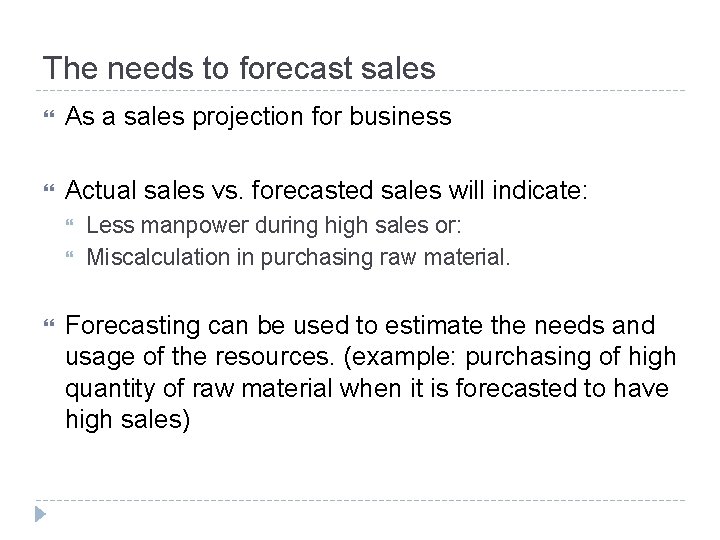 The needs to forecast sales

As a sales projection for business

Actual sales vs. forecasted sales will indicate:

Less manpower during high sales or:

Miscalculation in purchasing raw material.

Forecasting can be used to estimate the needs and usage of the resources. (example: purchasing of high quantity of raw material when it is forecasted to have high sales)